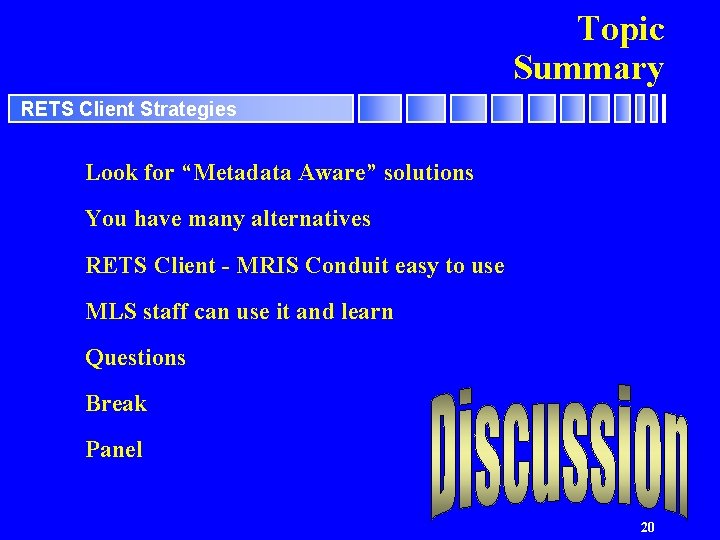 Topic Summary

RETS Client Strategies

Look for “Metadata Aware” solutions

You have many alternatives

RETS Client - MRIS Conduit easy to use

MLS staff can use it and learn

Questions

Break

Panel

Discussion

20